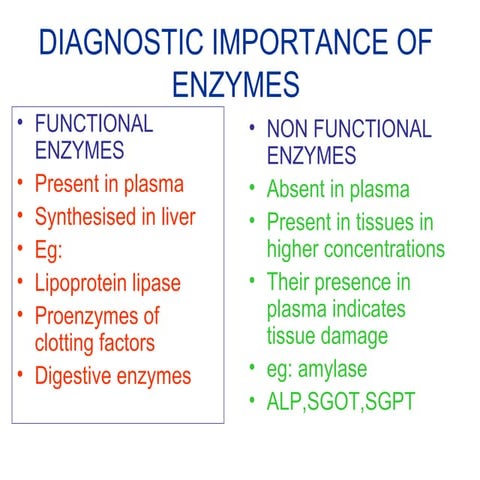 DIAGNOSTIC IMPORTANCE OF ENZYMES

• FUNCTIONAL ENZYMES
• Present in plasma
• Synthesised in liver
• Eg:
• Lipoprotein lipase
• Proenzymes of clotting factors
• Digestive enzymes

• NON FUNCTIONAL ENZYMES
• Absent in plasma
• Present in tissues in higher concentrations
• Their presence in plasma indicates tissue damage
• eg: amylase
• ALP,SGOT,SGPT